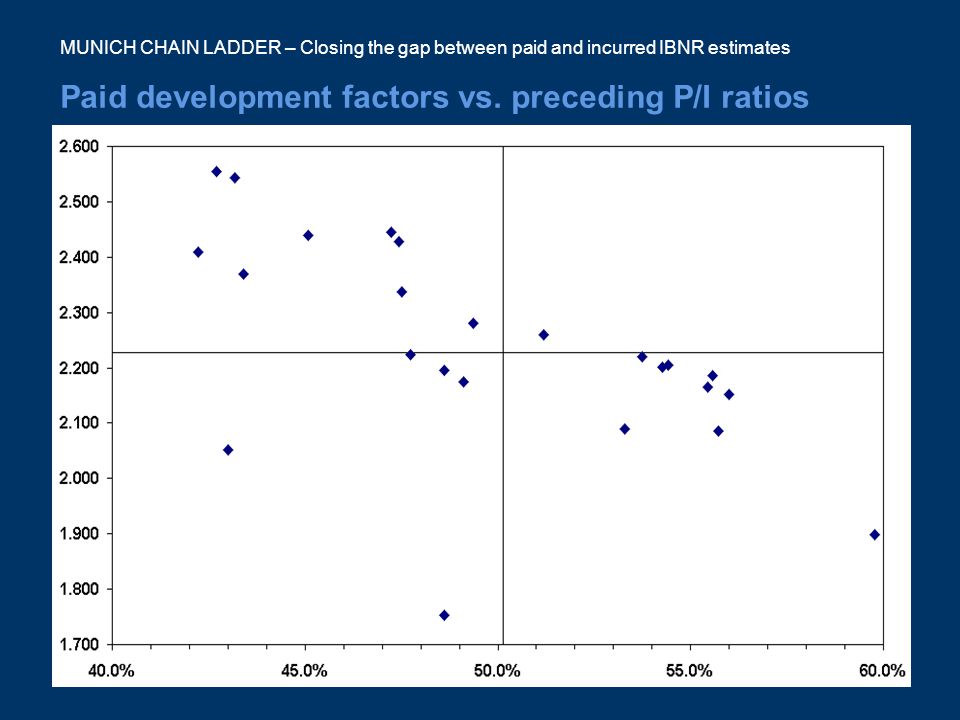 MUNICH CHAIN LADDER – Closing the gap between paid and incurred IBNR estimates

Paid development factors vs. preceding P/I ratios

2.600
2.500
2.400
2.300
2.200
2.100
2.000
1.900
1.800
1.700

40.0%
45.0%
50.0%
55.0%
60.0%